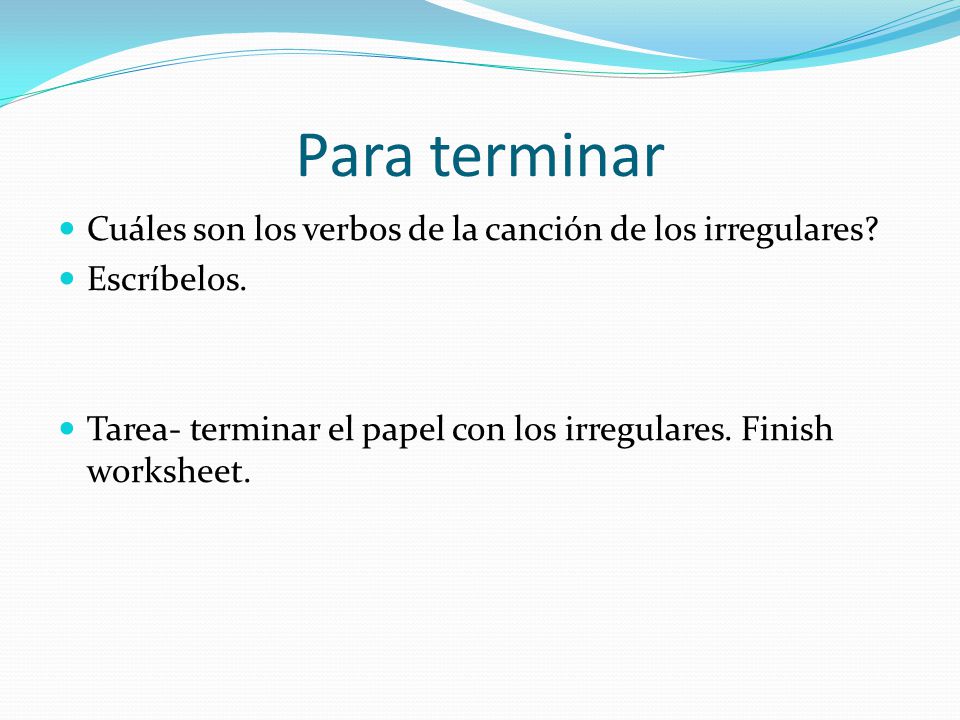 Para terminar

Cuáles son los verbos de la canción de los irregulares?

Escríbelos.

Tarea- terminar el papel con los irregulares. Finish worksheet.